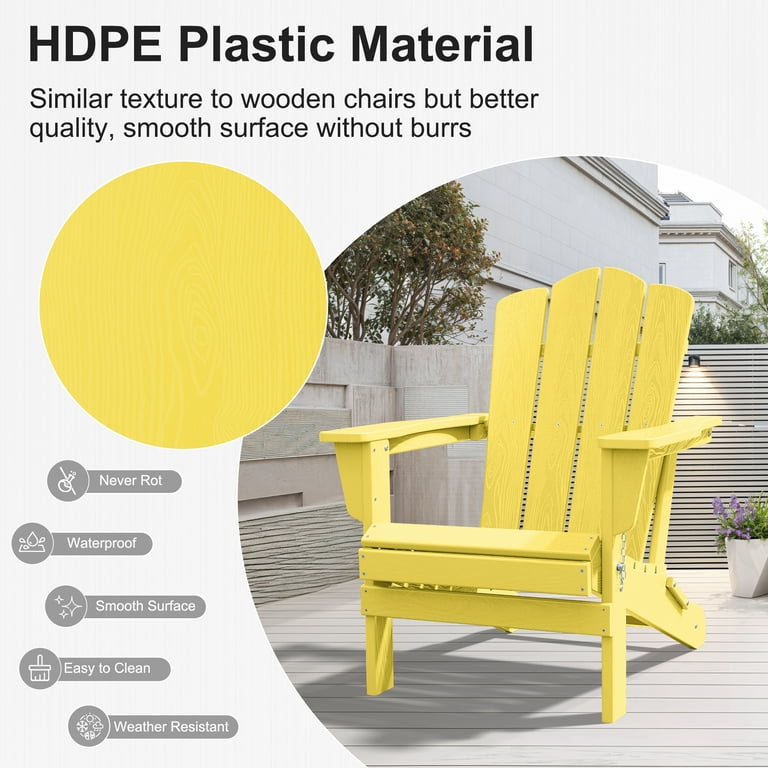 HDPE Plastic Material

Similar texture to wooden chairs but better quality, smooth surface without burrs

Never Rot

Waterproof

Smooth Surface

Easy to Clean

Weather Resistant